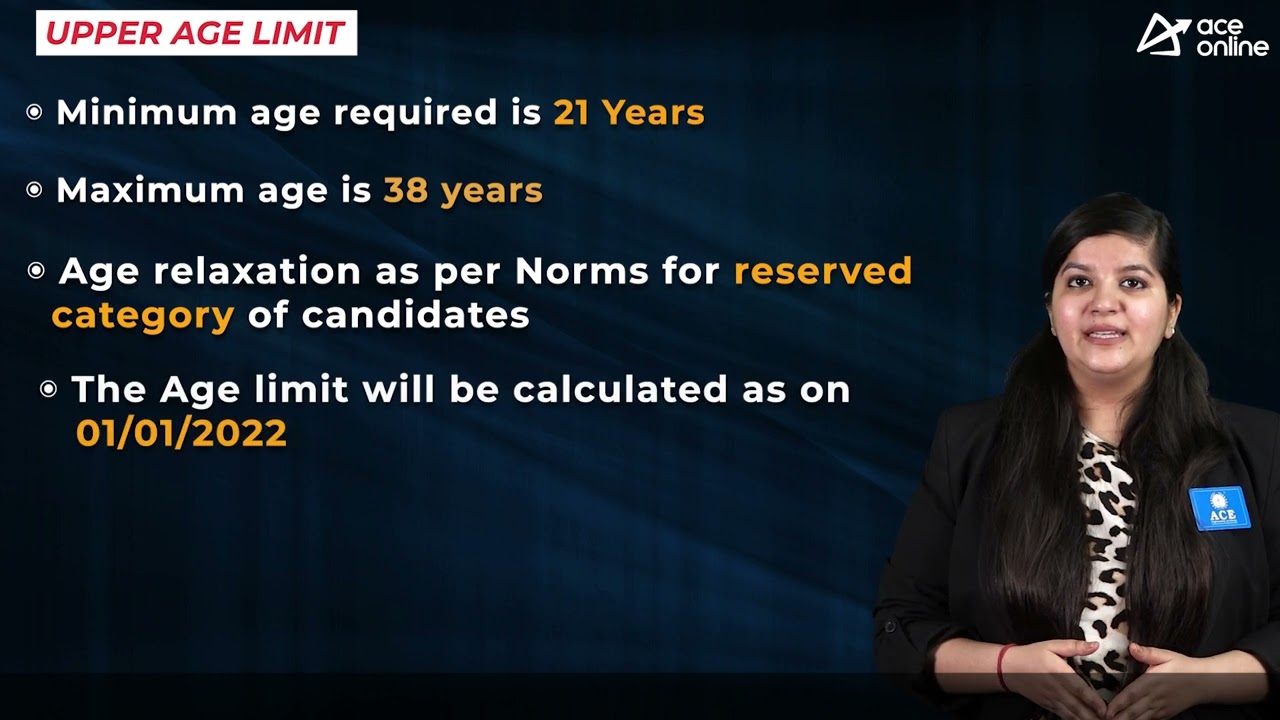 UPPER AGE LIMIT

ace online

Minimum age required is 21 Years

Maximum age is 38 years

Age relaxation as per Norms for reserved category of candidates

The Age limit will be calculated as on 01/01/2022

ACE